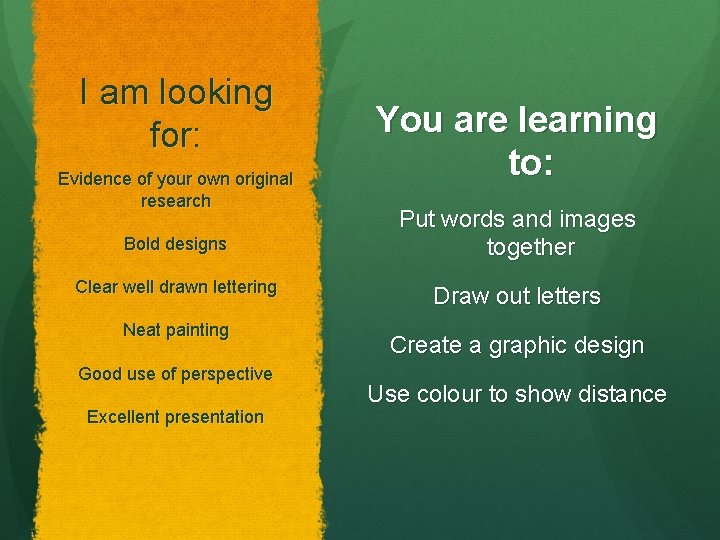 I am looking for:

Evidence of your own original research

Bold designs

Clear well drawn lettering

Neat painting

Good use of perspective

Excellent presentation

You are learning to:

Put words and images together

Draw out letters

Create a graphic design

Use colour to show distance